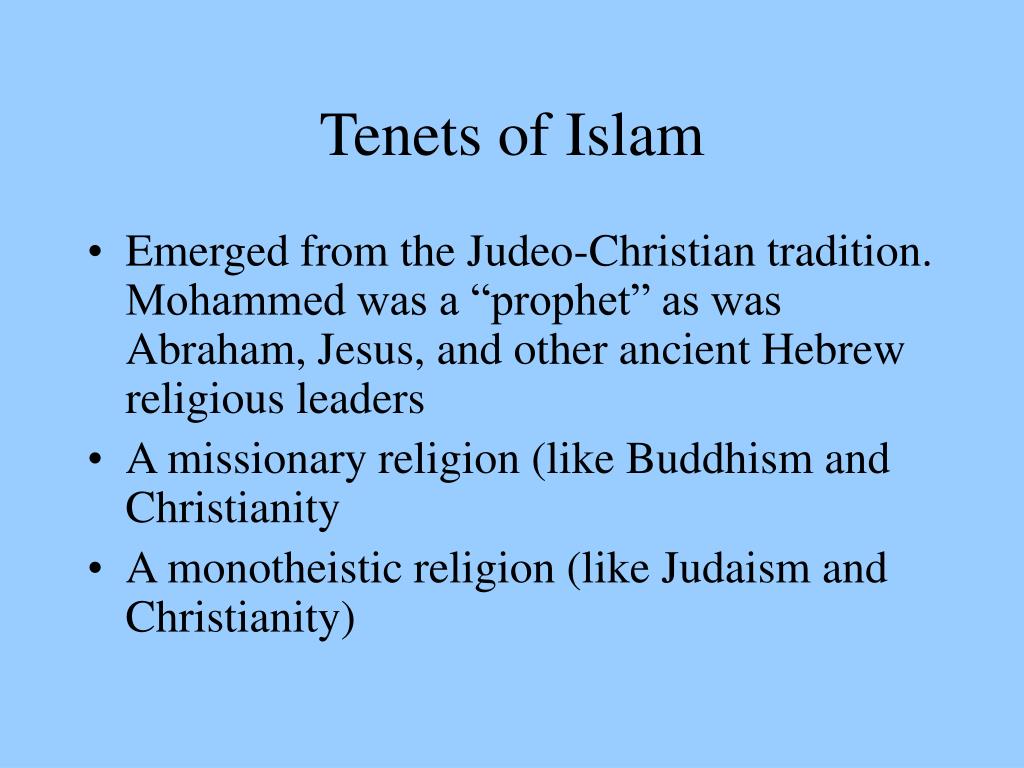 Tenets of Islam

• Emerged from the Judeo-Christian tradition. Mohammed was a “prophet” as was Abraham, Jesus, and other ancient Hebrew religious leaders
• A missionary religion (like Buddhism and Christianity
• A monotheistic religion (like Judaism and Christianity)